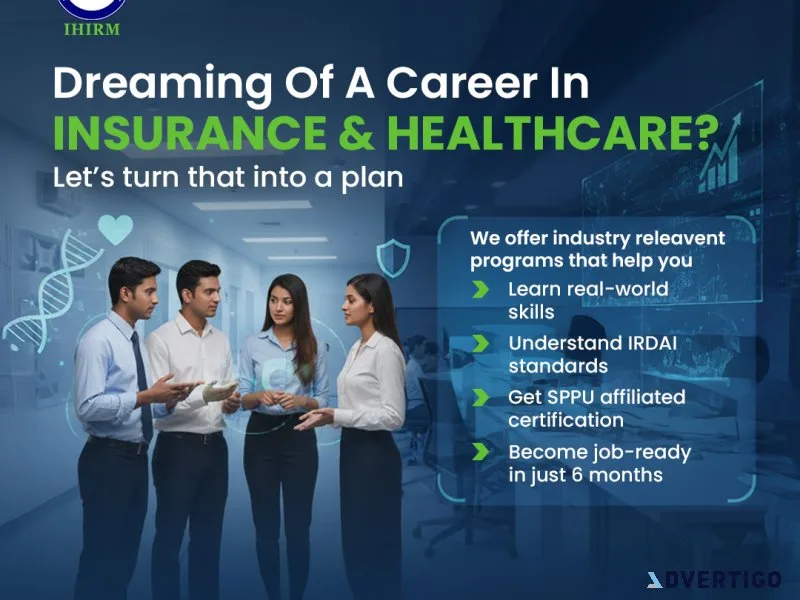 IHIRM

Dreaming Of A Career In
INSURANCE & HEALTHCARE?
Let's turn that into a plan

We offer industry releavent programs that help you
Learn real-world skills
Understand IRDAI standards
Get SPPU affiliated certification
Become job-ready in just 6 months

ADVERTIGO